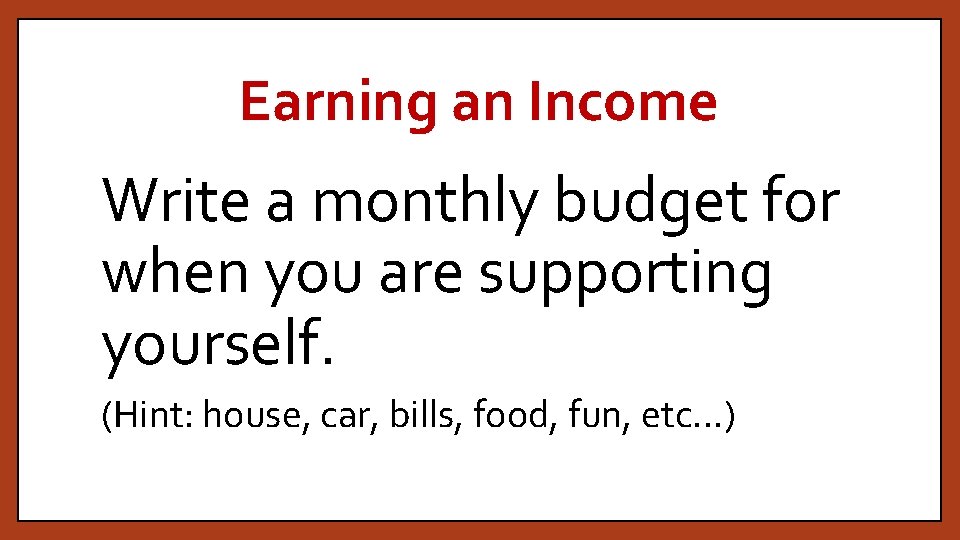 Earning an Income

Write a monthly budget for when you are supporting yourself.

(Hint: house, car, bills, food, fun, etc…)